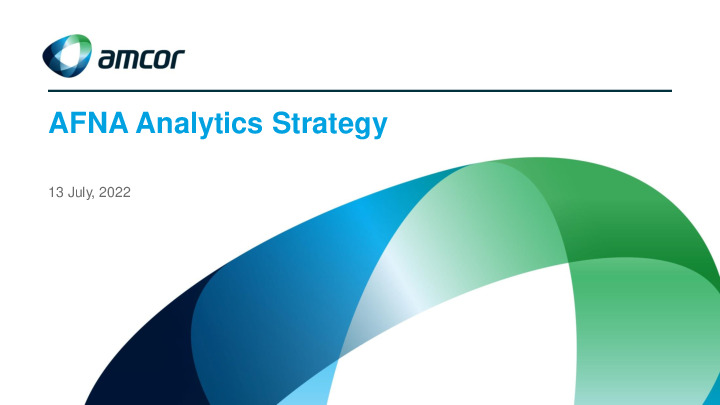 amcor

AFNA Analytics Strategy

13 July, 2022